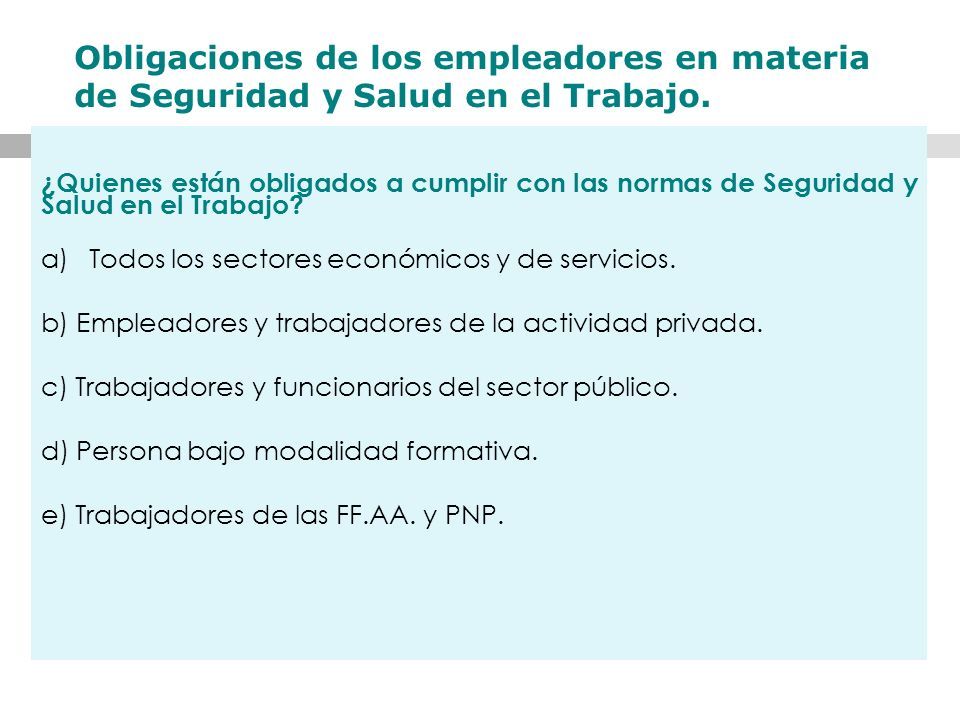 Obligaciones de los empleadores en materia de Seguridad y Salud en el Trabajo.

¿Quienes están obligados a cumplir con las normas de Seguridad y Salud en el Trabajo?

a) Todos los sectores económicos y de servicios.

b) Empleadores y trabajadores de la actividad privada.

c) Trabajadores y funcionarios del sector público.

d) Persona bajo modalidad formativa.

e) Trabajadores de las FF.AA. y PNP.